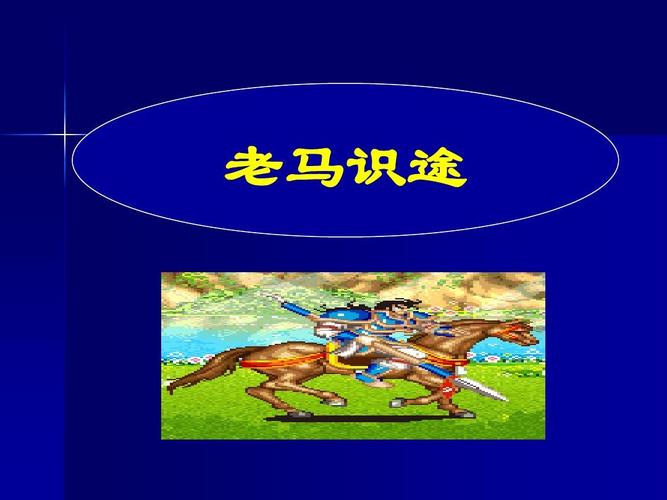 老马识途